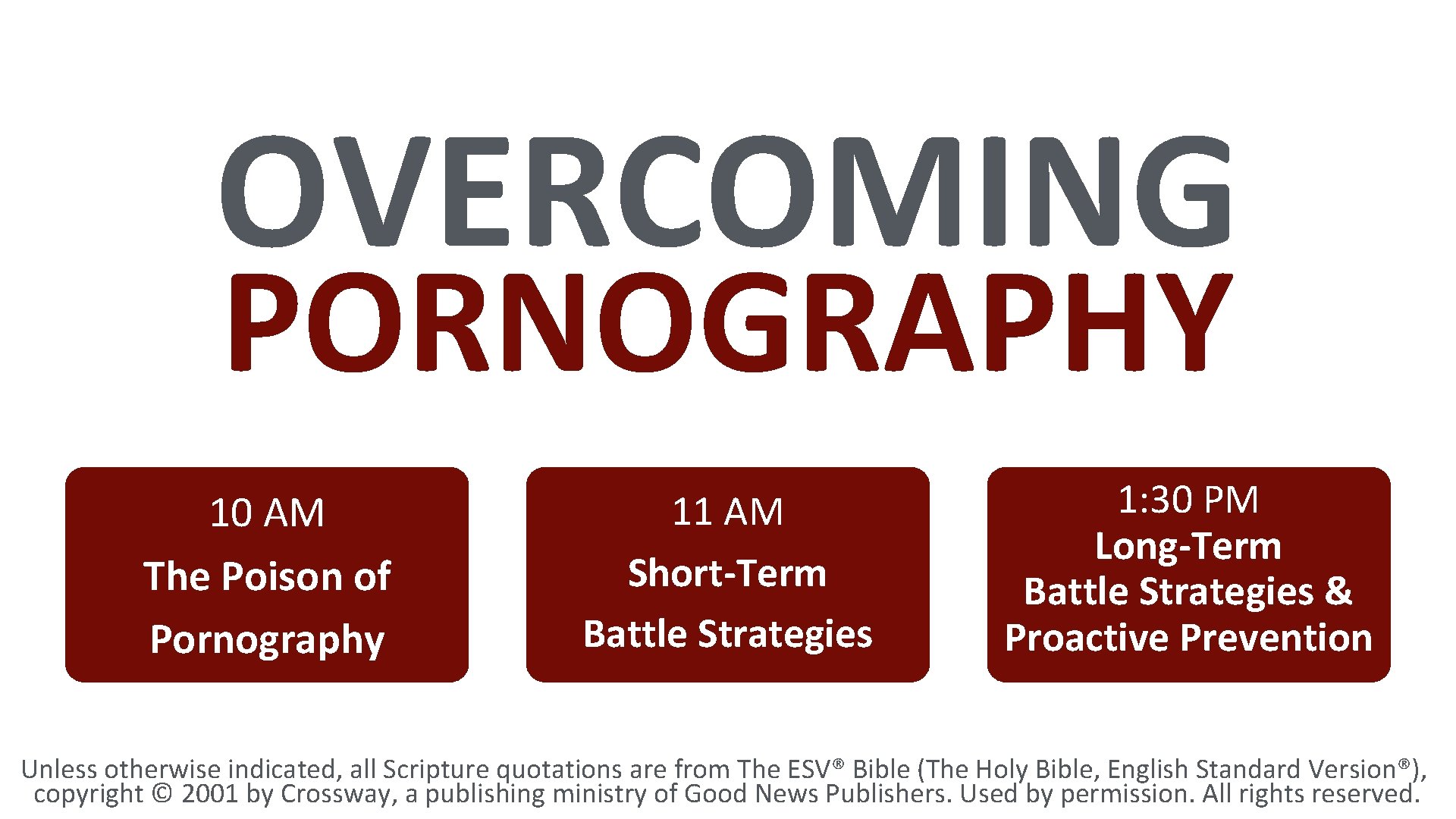 OVERCOMING
PORNOGRAPHY

10 AM
The Poison of Pornography

11 AM
Short-Term Battle Strategies

1:30 PM
Long-Term Battle Strategies & Proactive Prevention

Unless otherwise indicated, all Scripture quotations are from The ESV® Bible (The Holy Bible, English Standard Version®), copyright © 2001 by Crossway, a publishing ministry of Good News Publishers. Used by permission. All rights reserved.